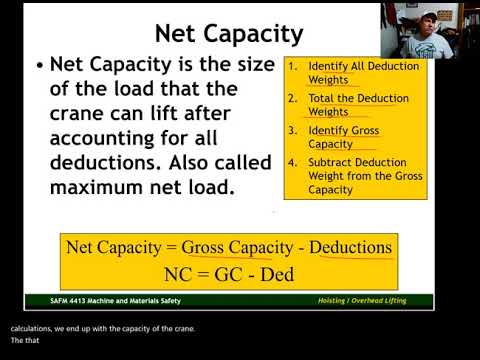 Net Capacity

• Net Capacity is the size of the load that the crane can lift after accounting for all deductions. Also called maximum net load.

1. Identify All Deduction Weights
2. Total the Deduction Weights
3. Identify Gross Capacity
4. Subtract Deduction Weight from the Gross Capacity

Net Capacity = Gross Capacity - Deductions
NC = GC - Ded

SAFM 4413 Machine and Materials Safety

Hoisting / Overhead Lifting

calculations, we end up with the capacity of the crane.
The that